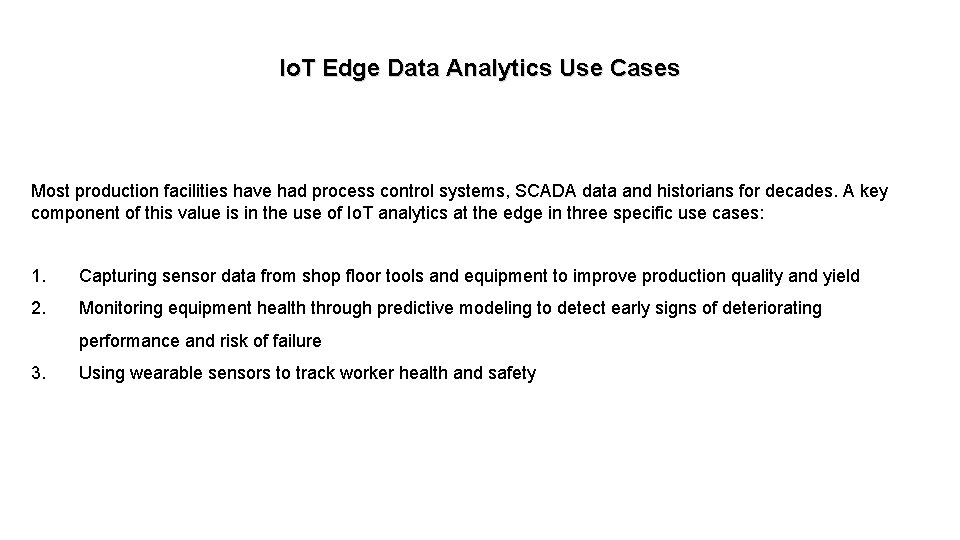 IoT Edge Data Analytics Use Cases

Most production facilities have had process control systems, SCADA data and historians for decades. A key component of this value is in the use of IoT analytics at the edge in three specific use cases:

1. Capturing sensor data from shop floor tools and equipment to improve production quality and yield
2. Monitoring equipment health through predictive modeling to detect early signs of deteriorating performance and risk of failure
3. Using wearable sensors to track worker health and safety